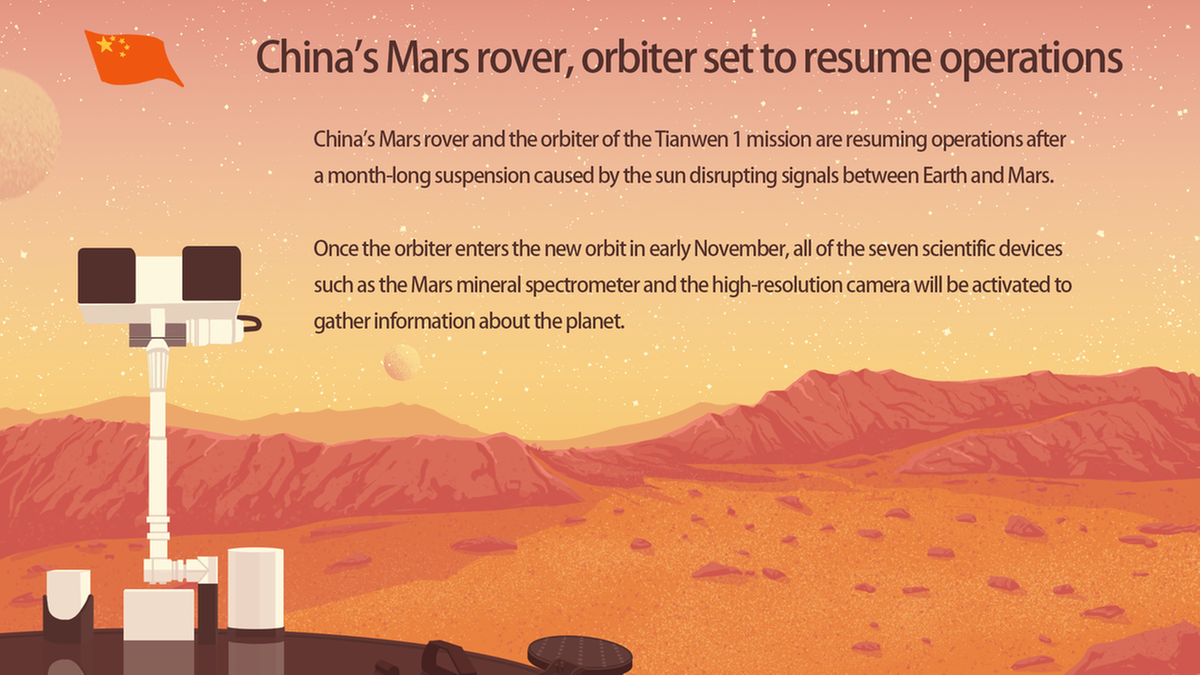 China's Mars rover, orbiter set to resume operations

China's Mars rover and the orbiter of the Tianwen 1 mission are resuming operations after a month-long suspension caused by the sun disrupting signals between Earth and Mars.

Once the orbiter enters the new orbit in early November, all of the seven scientific devices such as the Mars mineral spectrometer and the high-resolution camera will be activated to gather information about the planet.